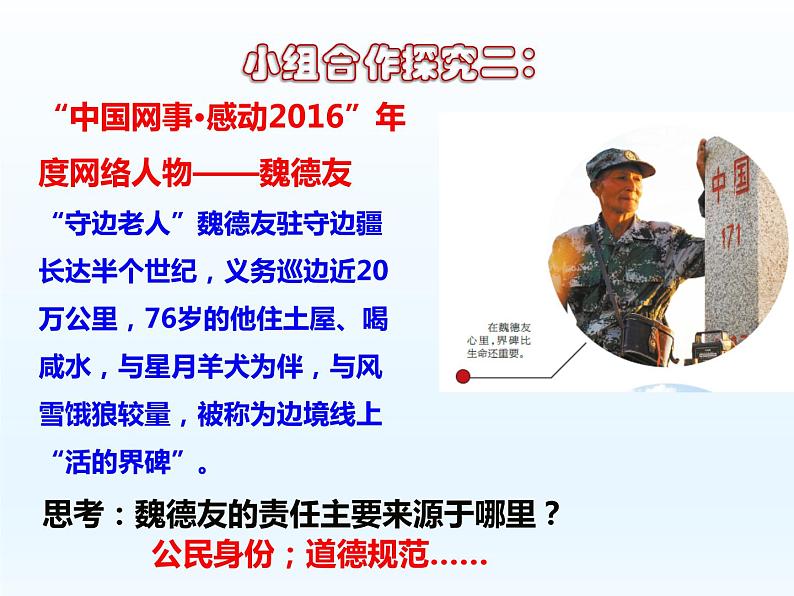 小组合作探究二：

“中国网事•感动2016”年度网络人物——魏德友

“守边老人”魏德友驻守边疆长达半个世纪，义务巡边近20万公里，76岁的他住土屋、喝咸水，与星月羊犬为伴，与风雪饿狼较量，被称为边境线上“活的界碑”。

中国
171

在魏德友心里，界碑比生命还重要。

思考：魏德友的责任主要来源于哪里？

公民身份；道德规范……